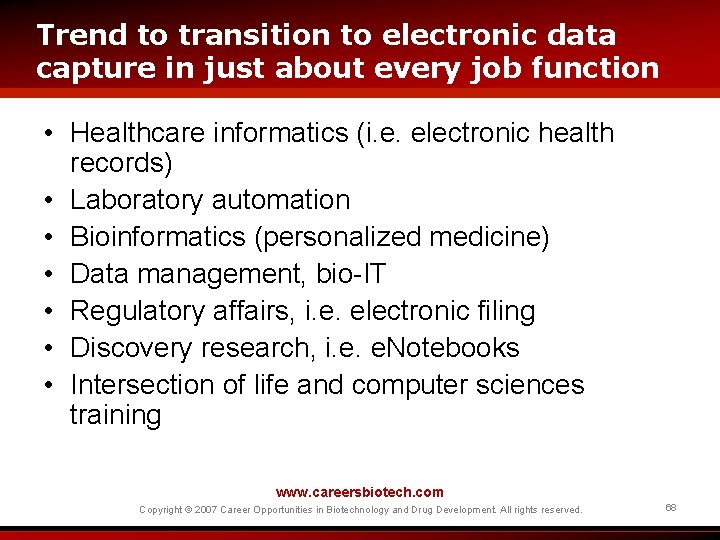 Trend to transition to electronic data capture in just about every job function

• Healthcare informatics (i.e. electronic health records)
• Laboratory automation
• Bioinformatics (personalized medicine)
• Data management, bio-IT
• Regulatory affairs, i.e. electronic filing
• Discovery research, i.e. eNotebooks
• Intersection of life and computer sciences training

www.careersbiotech.com
Copyright © 2007 Career Opportunities in Biotechnology and Drug Development. All rights reserved.
68